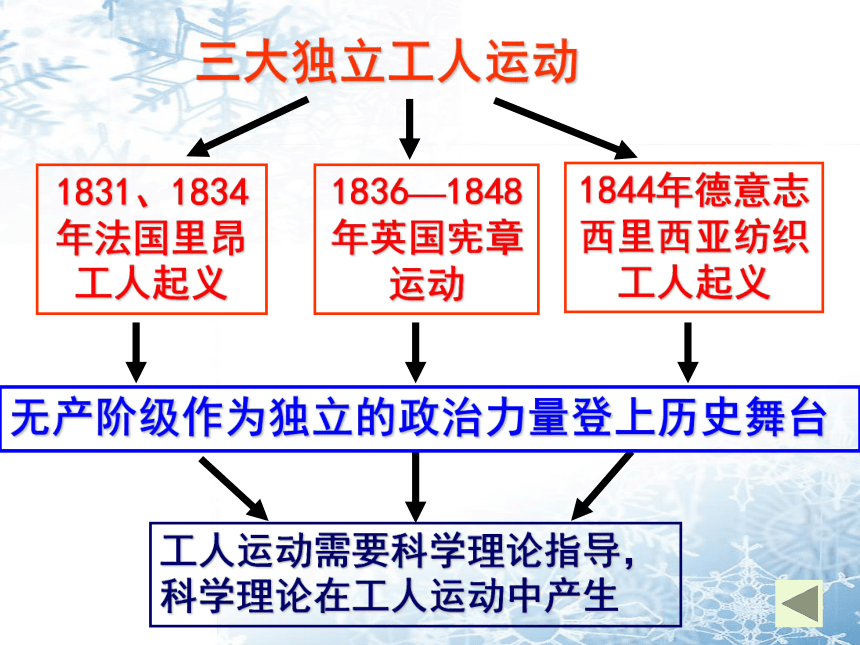 三大独立工人运动

1831、1834年法国里昂工人起义

1836—1848年英国宪章运动

1844年德意志西里西亚纺织工人起义

无产阶级作为独立的政治力量登上历史舞台

工人运动需要科学理论指导，科学理论在工人运动中产生